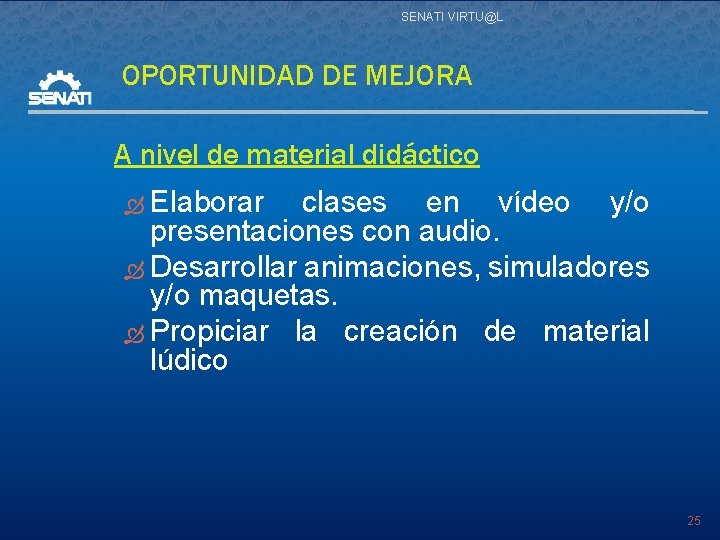 SENATI VIRTU@L

SENATI

OPORTUNIDAD DE MEJORA

A nivel de material didáctico

Elaborar clases en vídeo y/o presentaciones con audio.

Desarrollar animaciones, simuladores y/o maquetas.

Propiciar la creación de material lúdico

25